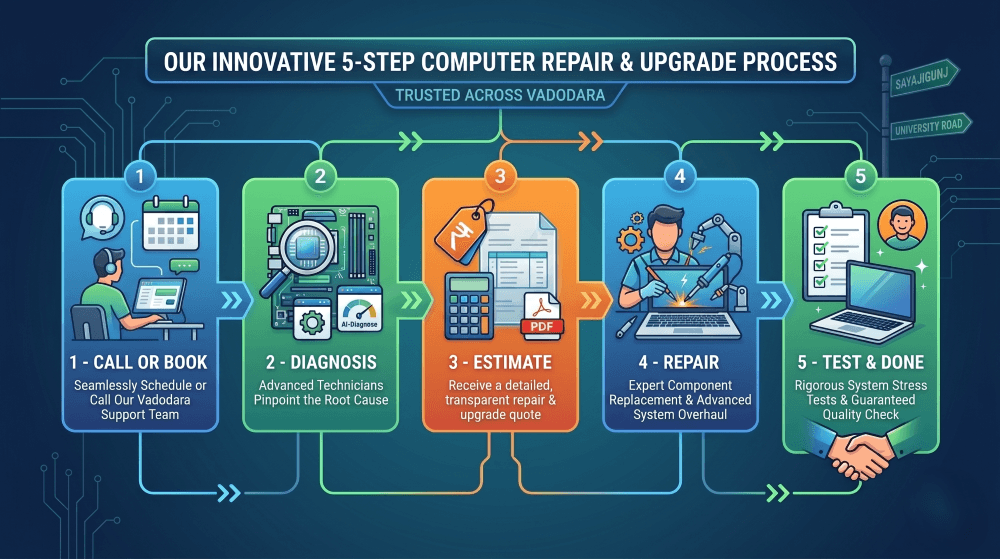 OUR INNOVATIVE 5-STEP COMPUTER REPAIR & UPGRADE PROCESS

TRUSTED ACROSS VADODARA

SAYAJIGUNJ

UNIVERSITY ROAD

1

1 - CALL OR BOOK

Seamlessly Schedule or Call Our Vadodara Support Team

2

AI-Diagnose

2 - DIAGNOSIS

Advanced Technicians Pinpoint the Root Cause

3

₹

PDF

3 - ESTIMATE

Receive a detailed, transparent repair & upgrade quote

4

4 - REPAIR

Expert Component Replacement & Advanced System Overhaul

5

5 - TEST & DONE

Rigorous System Stress Tests & Guaranteed Quality Check